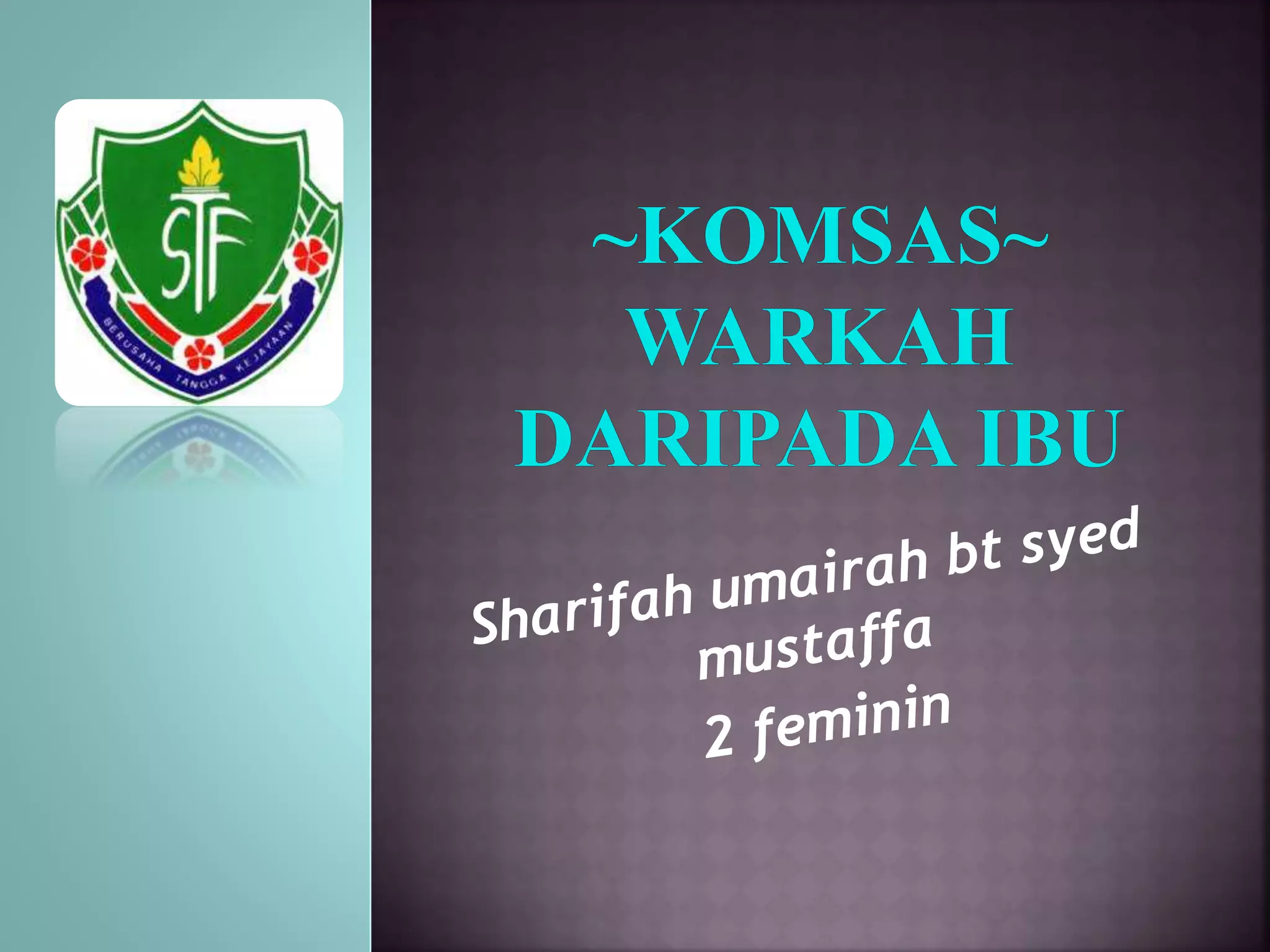 STF

BERUSAHA TANGGA KEJAYAAN

~KOMSAS~
WARKAH DARIPADA IBU

Sharifah umairah bt syed mustaffa
2 feminin